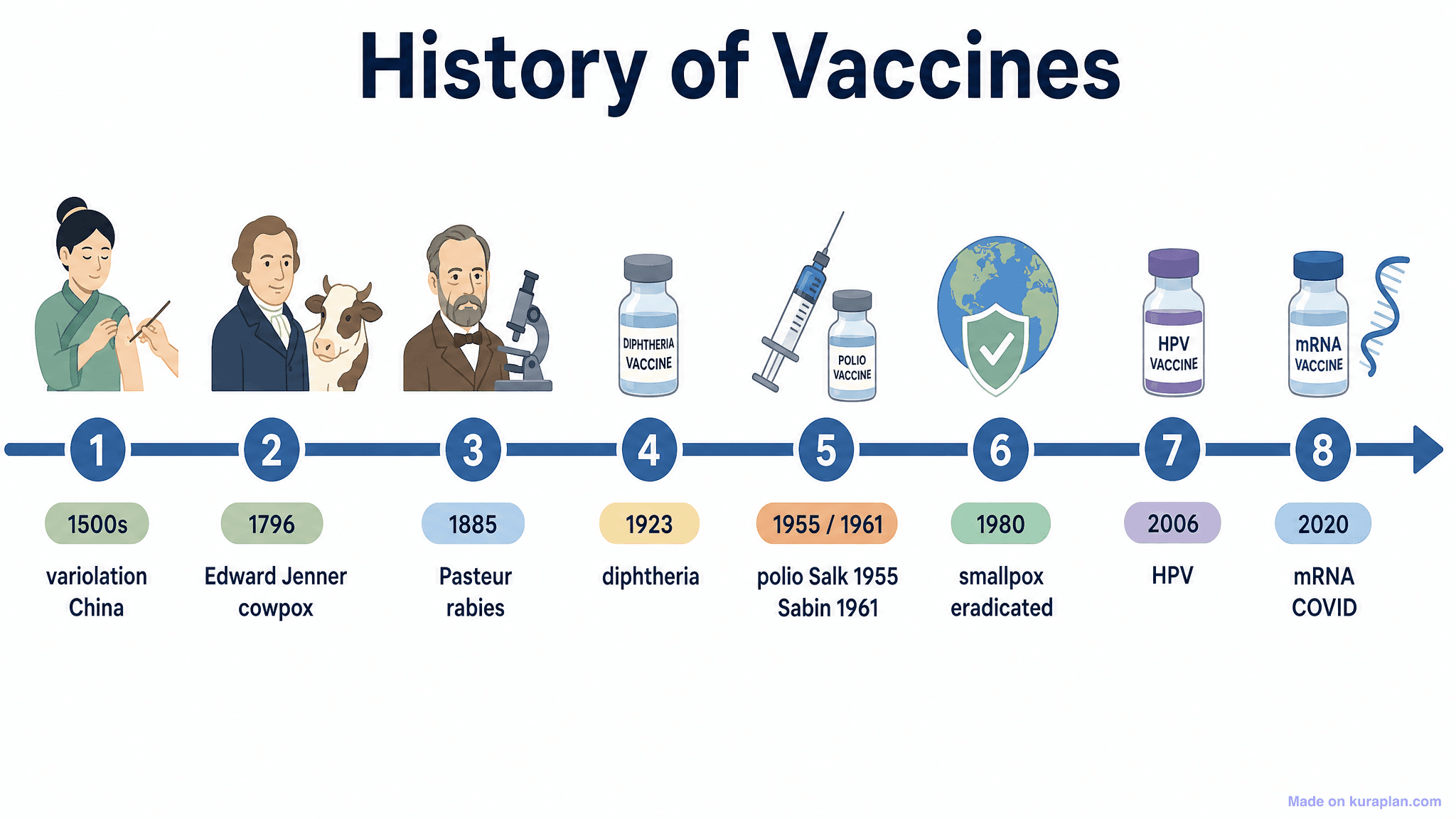 History of Vaccines

DIPHTHERIA VACCINE

POLIO VACCINE

HPV VACCINE

mRNA VACCINE

1

1500s

variolation China

2

1796

Edward Jenner cowpox

3

1885

Pasteur rabies

4

1923

diphtheria

5

1955 / 1961

polio Salk 1955 Sabin 1961

6

1980

smallpox eradicated

7

2006

HPV

8

2020

mRNA COVID

Made on kuraplan.com